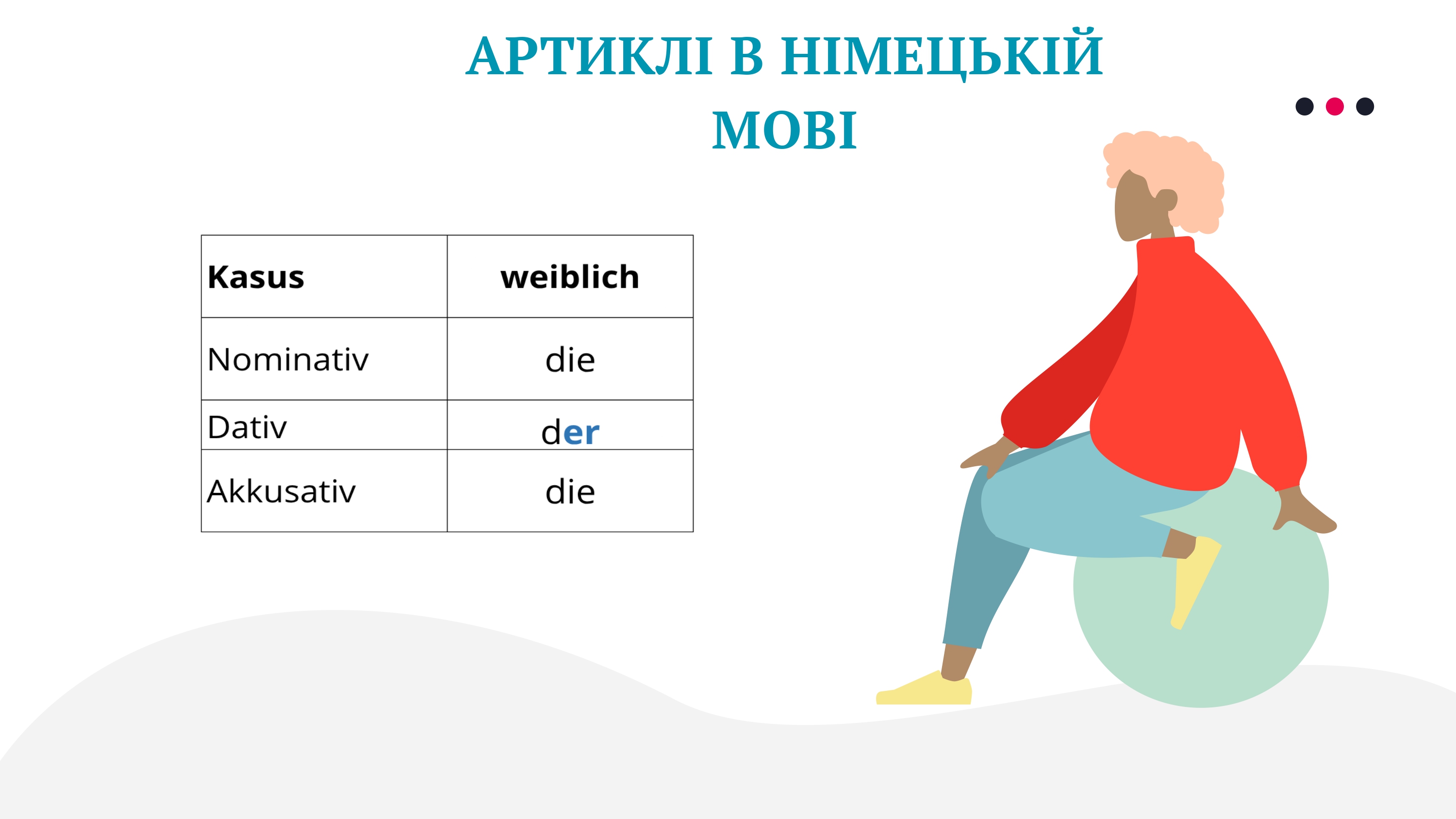 АРТИКЛІ В НІМЕЦЬКІЙ МОВІ

| Kasus | weiblich |
|---|---|
| Nominativ | die |
| Dativ | der |
| Akkusativ | die |